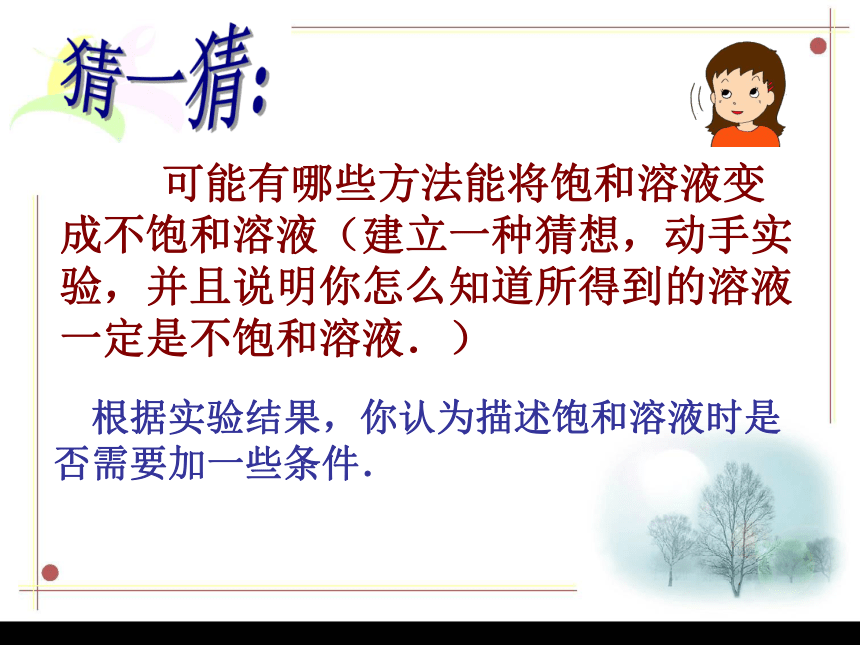 猜一猜:

可能有哪些方法能将饱和溶液变成不饱和溶液（建立一种猜想，动手实验，并且说明你怎么知道所得到的溶液一定是不饱和溶液．）

根据实验结果，你认为描述饱和溶液时是否需要加一些条件.